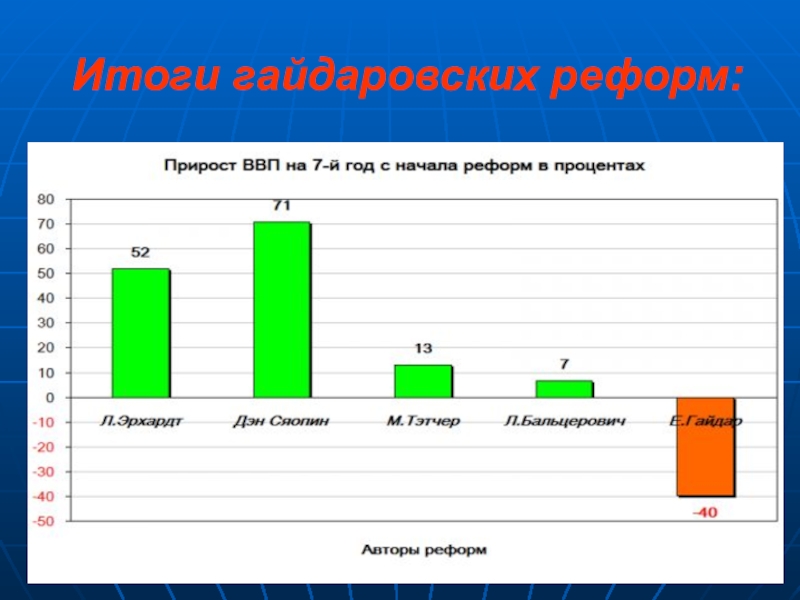 Итоги гайдаровских реформ:

Прирост ВВП на 7-й год с начала реформ в процентах

80
70
60
50
40
30
20
10
0
-10
-20
-30
-40
-50

52
71
13
7
-40

Л.Эрхардт
Дэн Сяопин
М.Тэтчер
Л.Бальцерович
Е.Гайдар

Авторы реформ